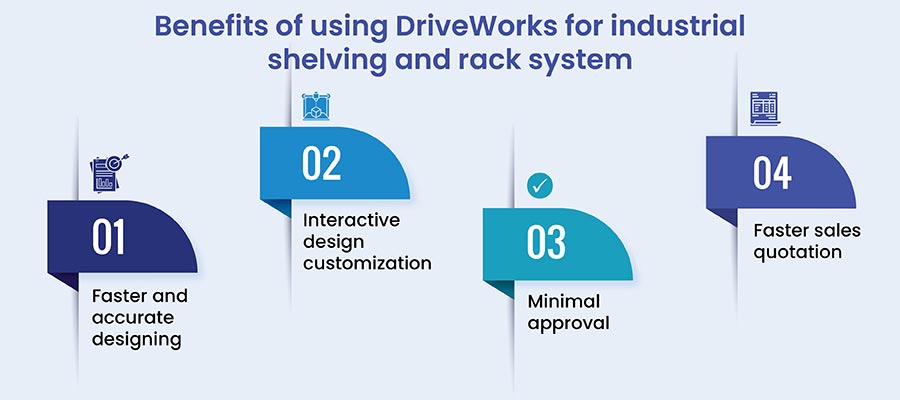 Benefits of using DriveWorks for industrial shelving and rack system

01

Faster and accurate designing

02

Interactive design customization

03

Minimal approval

04

Faster sales quotation